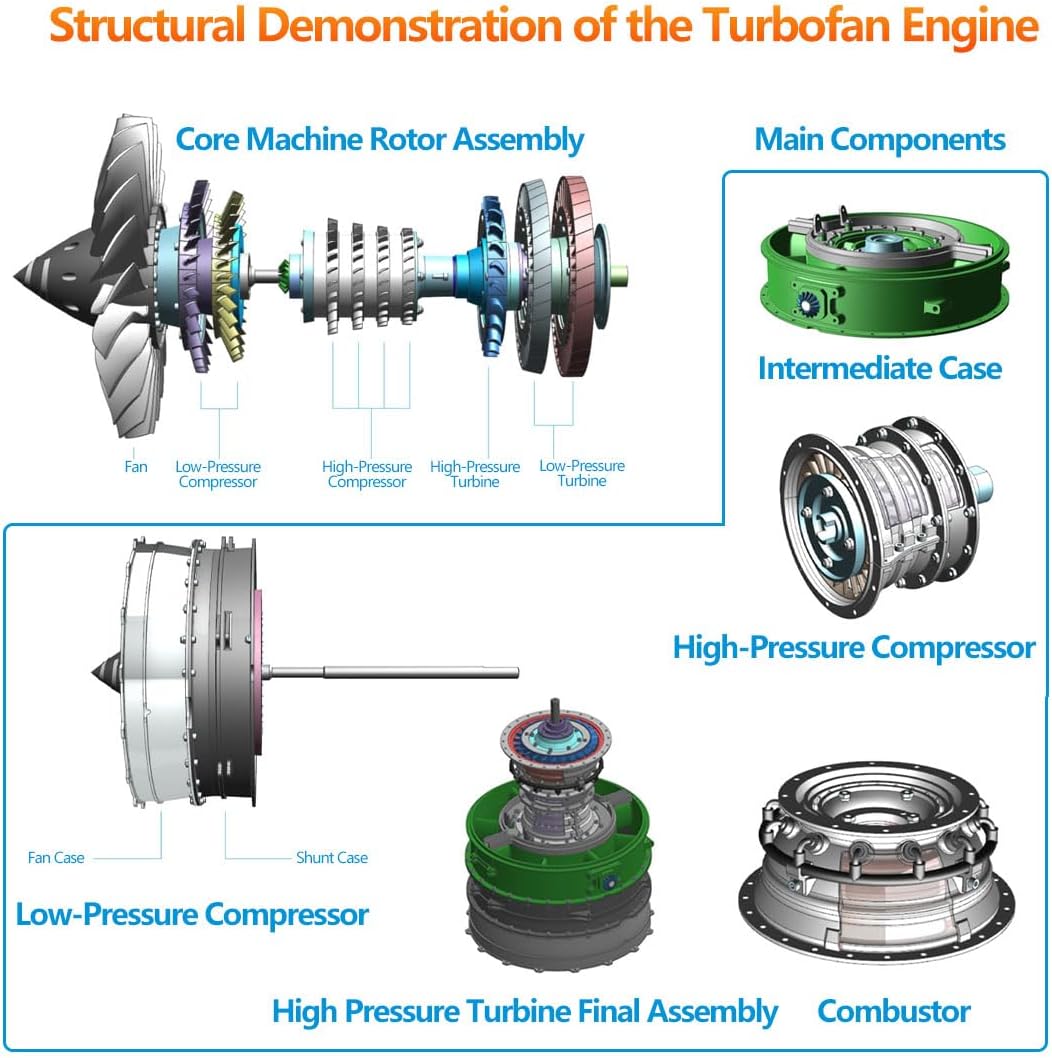 Structural Demonstration of the Turbofan Engine

Core Machine Rotor Assembly

Fan

Low-Pressure Compressor

High-Pressure Compressor

High-Pressure Turbine

Low-Pressure Turbine

Main Components

Intermediate Case

High-Pressure Compressor

Fan Case

Shunt Case

Low-Pressure Compressor

High Pressure Turbine Final Assembly

Combustor